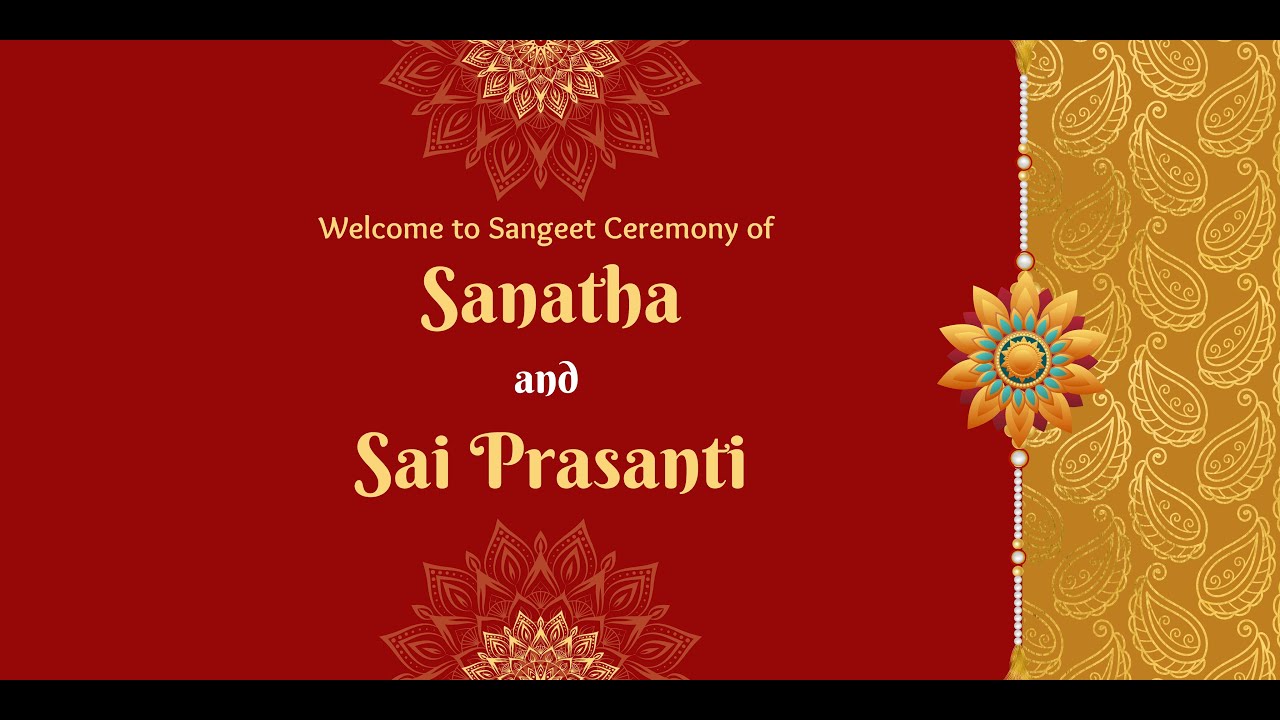 Welcome to Sangeet Ceremony of

Sanatha

and

Sai Prasanti